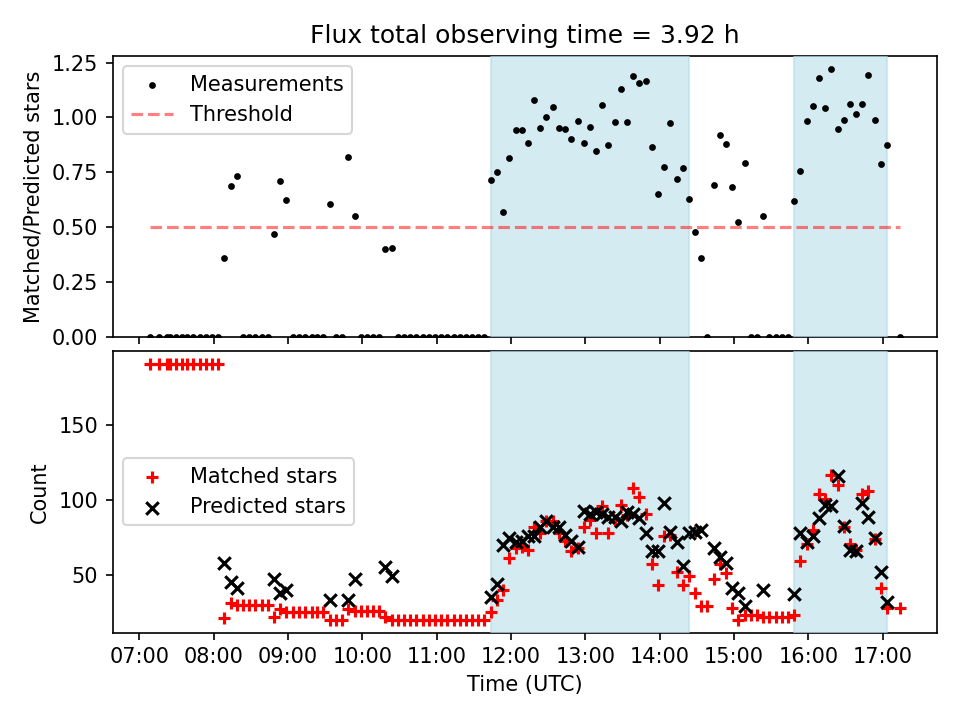 Flux total observing time = 3.92 h

Matched/Predicted stars

1.25
1.00
0.75
0.50
0.25
0.00

Measurements
Threshold

Count

150
100
50

Matched stars
Predicted stars

07:00 08:00 09:00 10:00 11:00 12:00 13:00 14:00 15:00 16:00 17:00

Time (UTC)